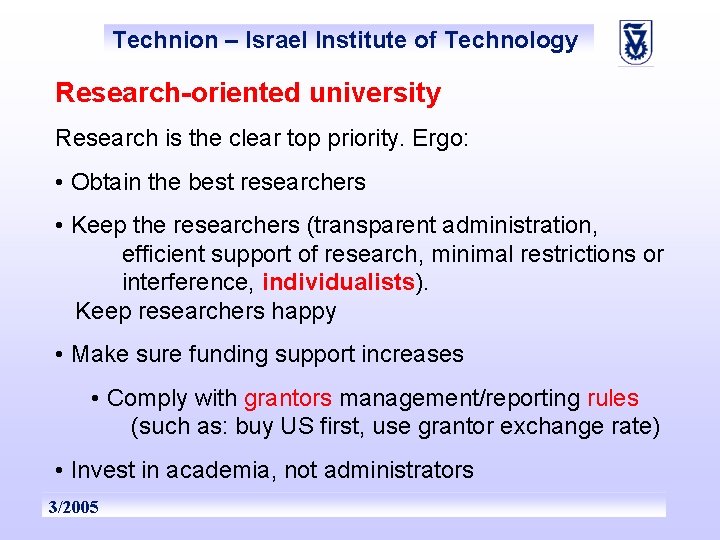 Technion – Israel Institute of Technology

Research-oriented university

Research is the clear top priority. Ergo:

• Obtain the best researchers

• Keep the researchers (transparent administration, efficient support of research, minimal restrictions or interference, individualists).
Keep researchers happy

• Make sure funding support increases

• Comply with grantors management/reporting rules (such as: buy US first, use grantor exchange rate)

• Invest in academia, not administrators

3/2005